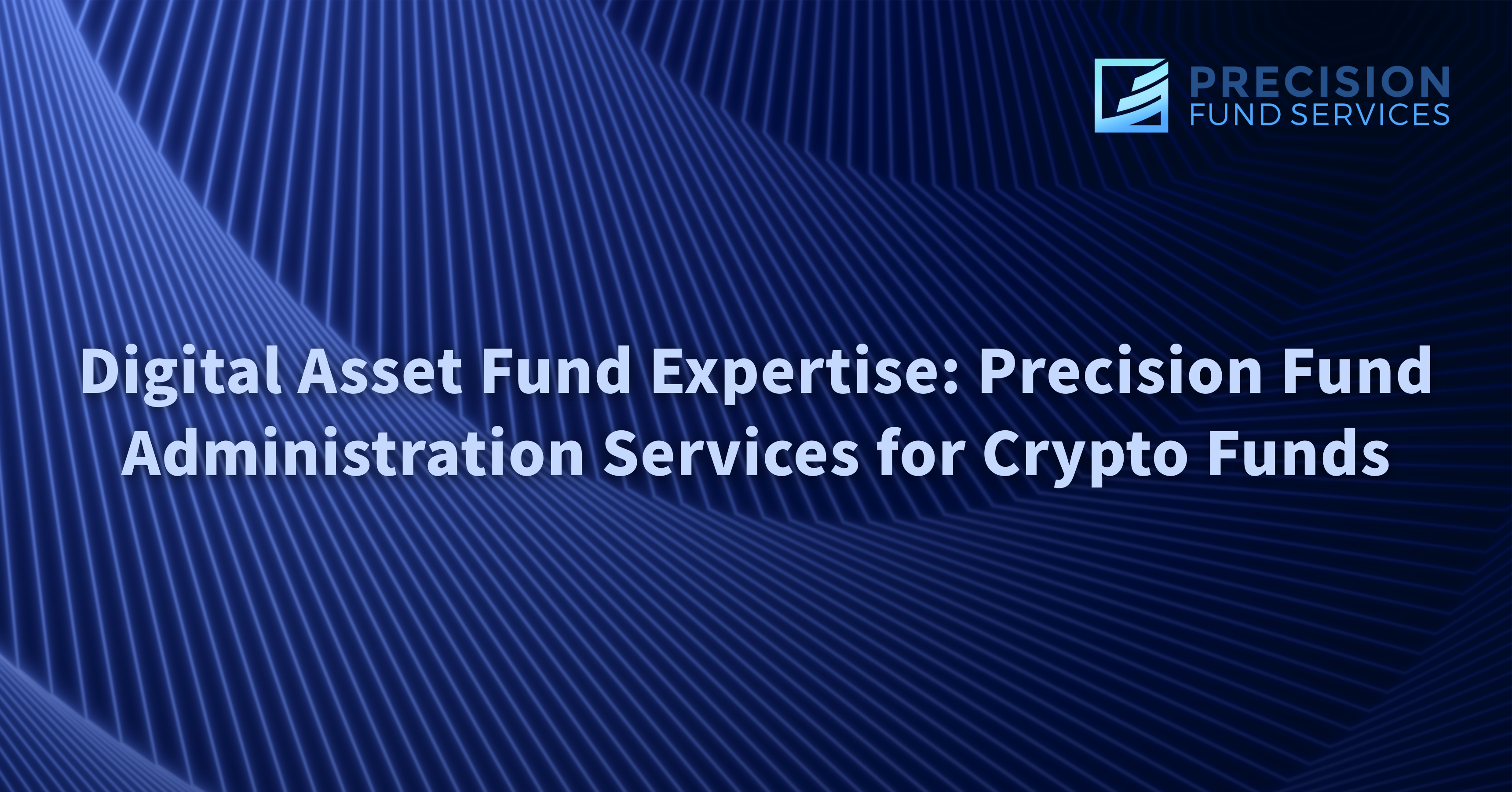 PRECISION
FUND SERVICES

Digital Asset Fund Expertise: Precision Fund Administration Services for Crypto Funds